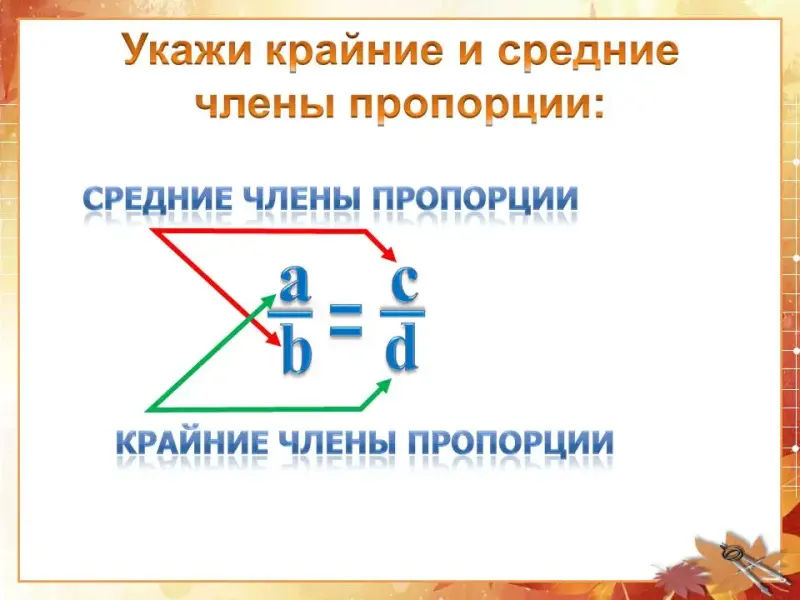 Укажи крайние и средние члены пропорции:

СРЕДНИЕ ЧЛЕНЫ ПРОПОРЦИИ

$\frac{a}{b} = \frac{c}{d}$

КРАЙНИЕ ЧЛЕНЫ ПРОПОРЦИИ